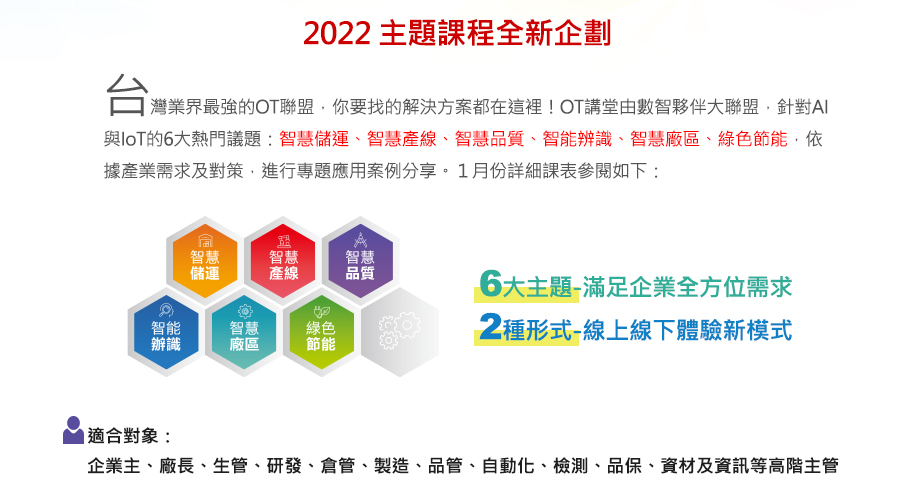 2022 主題課程全新企劃

台灣業界最強的OT聯盟，你要找的解決方案都在這裡！OT講堂由數智夥伴大聯盟，針對AI與IoT的6大熱門議題：智慧儲運、智慧產線、智慧品質、智能辨識、智慧廠區、綠色節能，依據產業需求及對策，進行專題應用案例分享。1月份詳細課表參閱如下：

智慧儲運
智慧產線
智慧品質
智能辨識
智慧廠區
綠色節能

6大主題-滿足企業全方位需求
2種形式-線上線下體驗新模式

適合對象：
企業主、廠長、生管、研發、倉管、製造、品管、自動化、檢測、品保、資材及資訊等高階主管